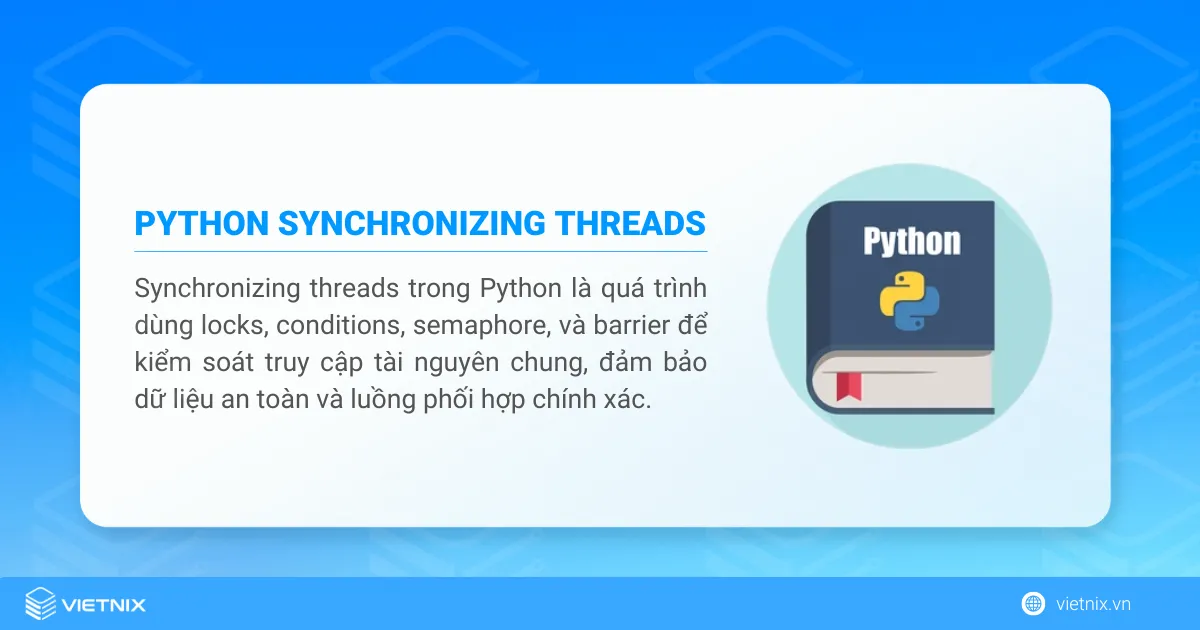 PYTHON SYNCHRONIZING THREADS

Synchronizing threads trong Python là quá trình dùng locks, conditions, semaphore, và barrier để kiểm soát truy cập tài nguyên chung, đảm bảo dữ liệu an toàn và luồng phối hợp chính xác.

Python

VIETNIX

vietnix.vn